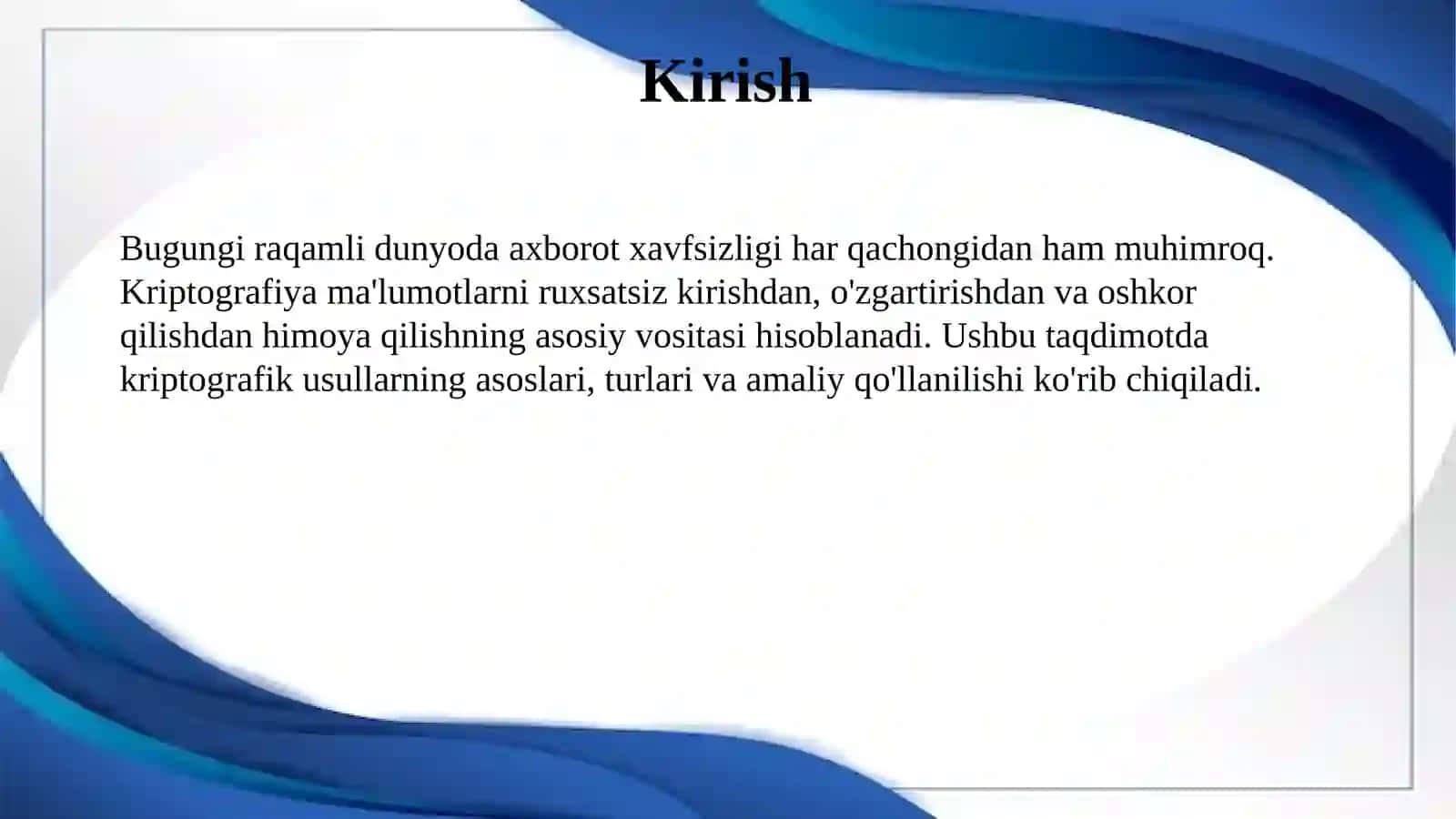 Kirish

Bugungi raqamli dunyoda axborot xavfsizligi har qachongidan ham muhimroq. Kriptografiya ma'lumotlarni ruxsatsiz kirishdan, o'zgartirishdan va oshkor qilishdan himoya qilishning asosiy vositasi hisoblanadi. Ushbu taqdimotda kriptografik usullarning asoslari, turlari va amaliy qo'llanilishi ko'rib chiqiladi.